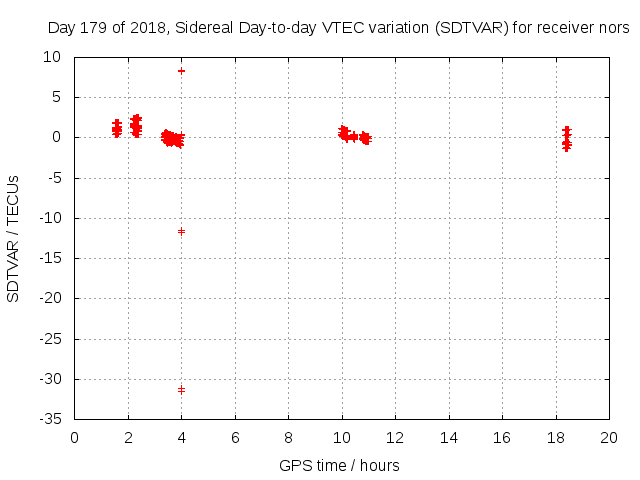 Day 179 of 2018, Sidereal Day-to-day VTEC variation (SDTVAR) for receiver nors

SDTVAR / TECUs

10
5
0
-5
-10
-15
-20
-25
-30
-35

0 2 4 6 8 10 12 14 16 18 20

GPS time / hours